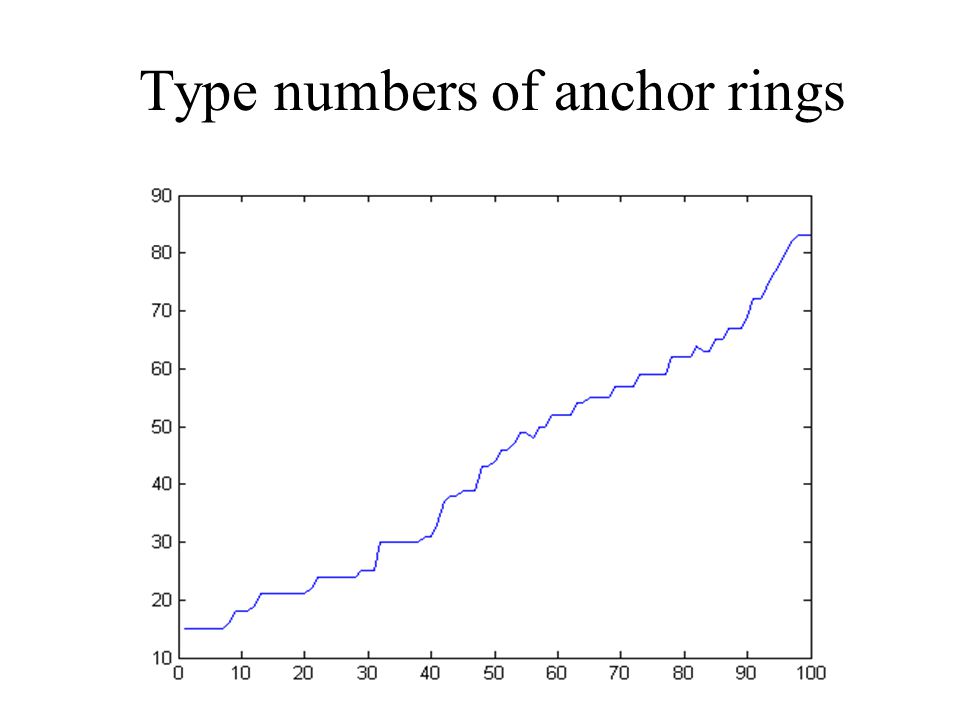 Type numbers of anchor rings

90
80
70
60
50
40
30
20
10
0 10 20 30 40 50 60 70 80 90 100